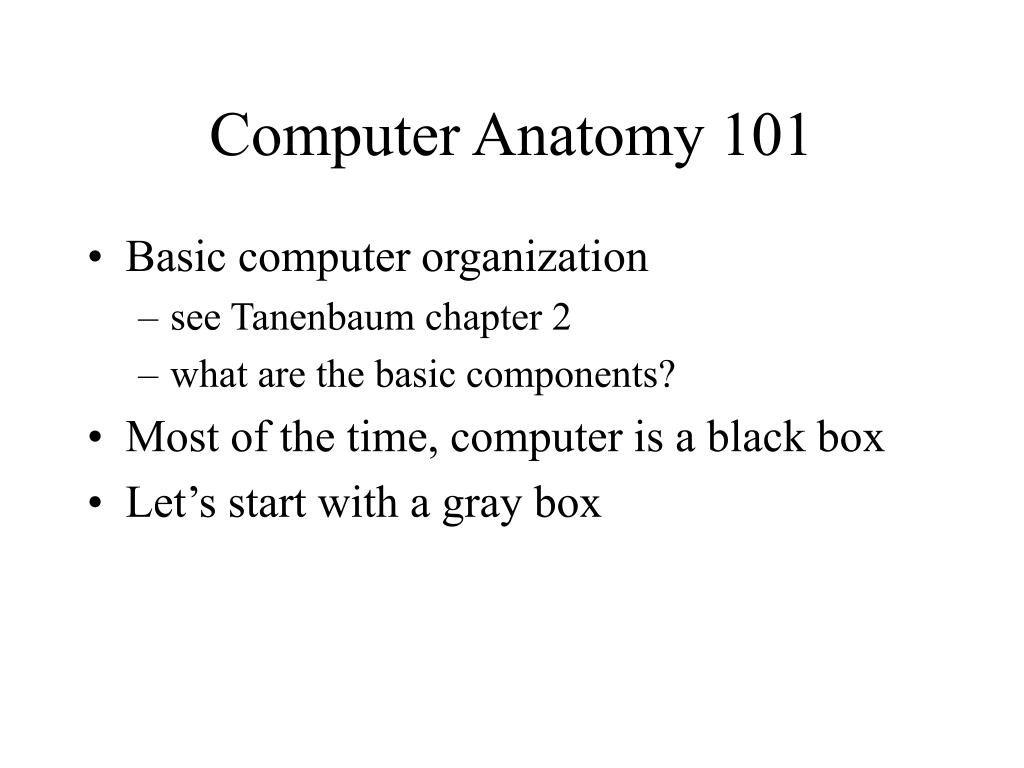 Computer Anatomy 101

• Basic computer organization
– see Tanenbaum chapter 2
– what are the basic components?
• Most of the time, computer is a black box
• Let’s start with a gray box